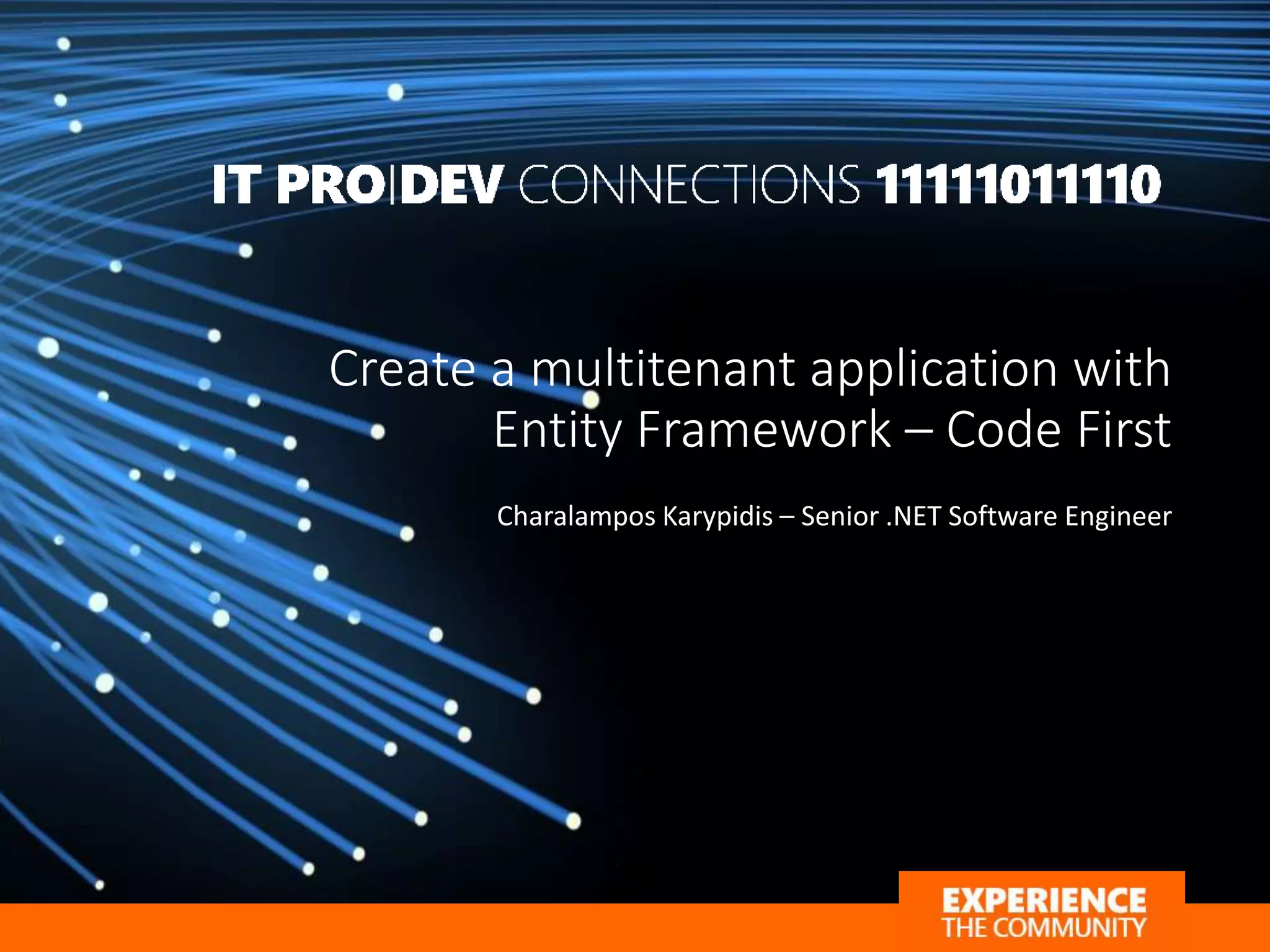 IT PRO|DEV CONNECTIONS 11111011110

Create a multitenant application with Entity Framework – Code First

Charalampos Karypidis – Senior .NET Software Engineer

EXPERIENCE THE COMMUNITY